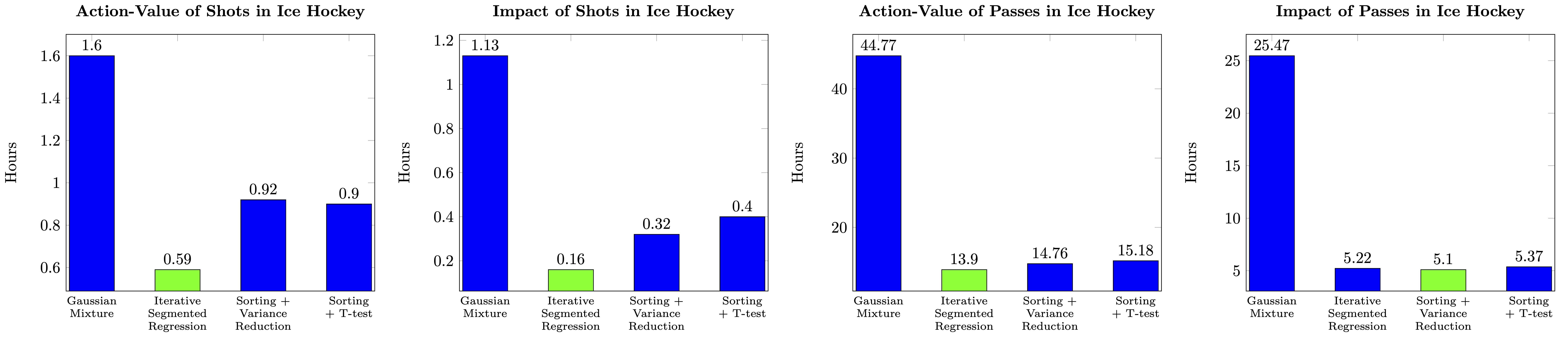 Action-Value of Shots in Ice Hockey

Hours

1.6
1.4
1.2
1
0.8
0.6

1.6
0.59
0.92
0.9

Gaussian Mixture
Iterative Segmented Regression
Sorting + Variance Reduction
Sorting + T-test

Impact of Shots in Ice Hockey

Hours

1.2
1
0.8
0.6
0.4
0.2

1.13
0.16
0.32
0.4

Gaussian Mixture
Iterative Segmented Regression
Sorting + Variance Reduction
Sorting + T-test

Action-Value of Passes in Ice Hockey

Hours

40
30
20

44.77
13.9
14.76
15.18

Gaussian Mixture
Iterative Segmented Regression
Sorting + Variance Reduction
Sorting + T-test

Impact of Passes in Ice Hockey

Hours

25
20
15
10
5

25.47
5.22
5.1
5.37

Gaussian Mixture
Iterative Segmented Regression
Sorting + Variance Reduction
Sorting + T-test